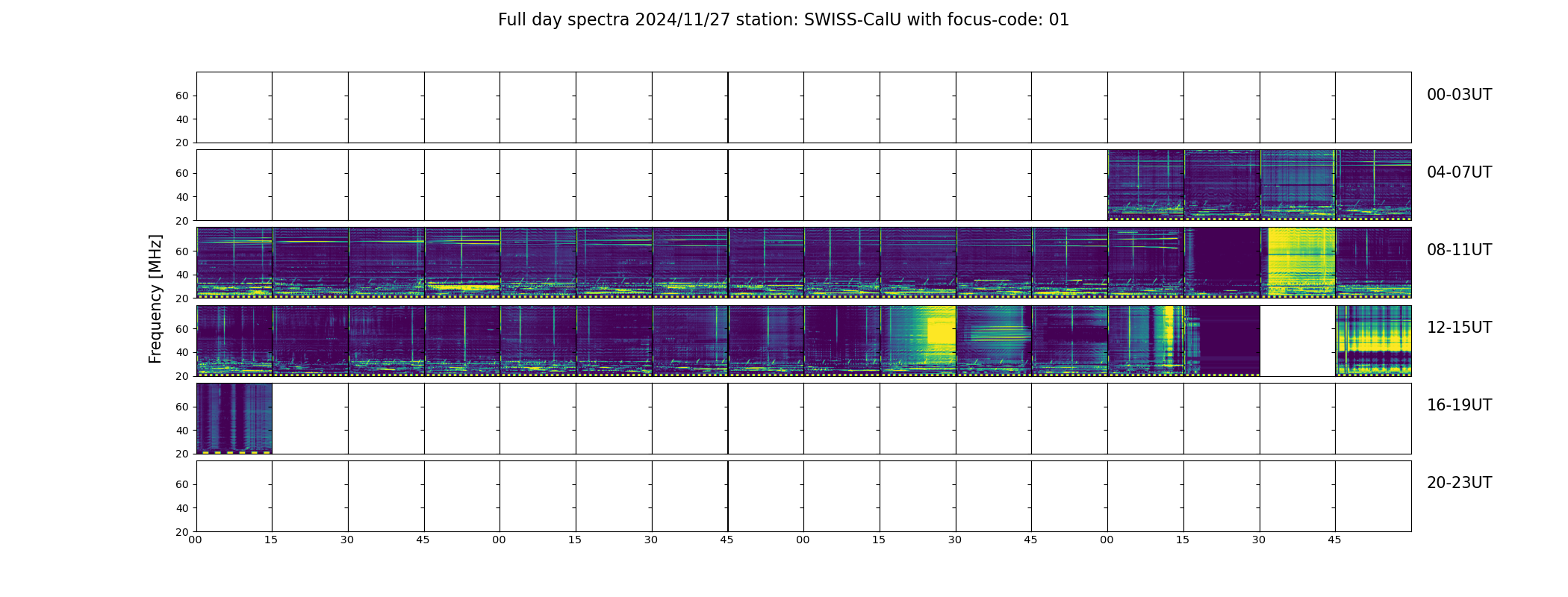 Full day spectra 2024/11/27 station: SWISS-CalU with focus-code: 01

Frequency [MHz]

60
40
20
00-03UT

60
40
20
04-07UT

60
40
20
08-11UT

60
40
20
12-15UT

60
40
20
16-19UT

60
40
20
20-23UT

00 15 30 45 00 15 30 45 00 15 30 45 00 15 30 45